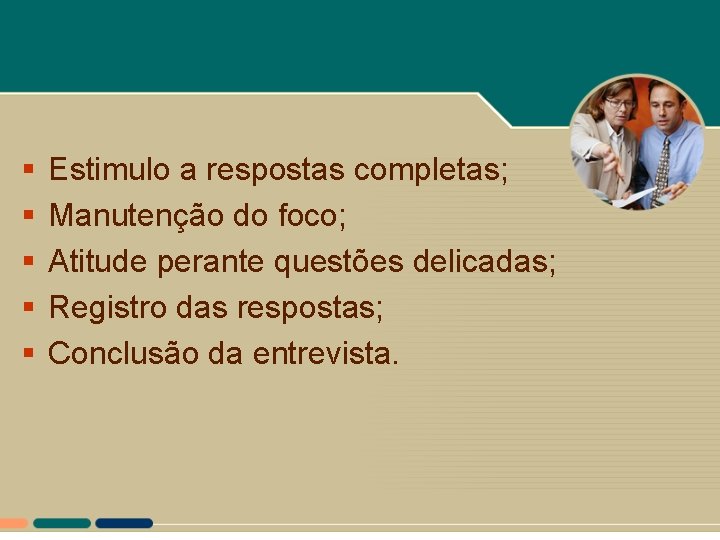 ▪ Estimulo a respostas completas;
▪ Manutenção do foco;
▪ Atitude perante questões delicadas;
▪ Registro das respostas;
▪ Conclusão da entrevista.